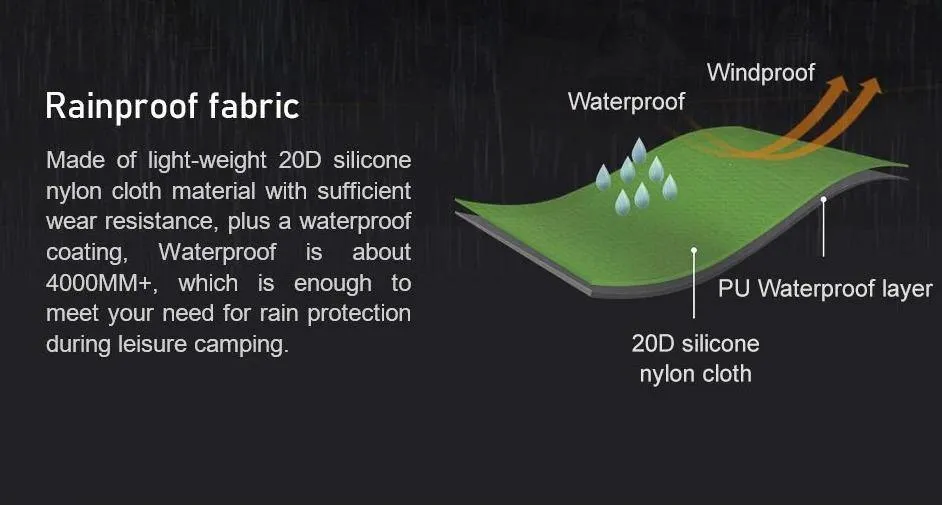 Rainproof fabric

Made of light-weight 20D silicone nylon cloth material with sufficient wear resistance, plus a waterproof coating, Waterproof is about 4000MM+, which is enough to meet your need for rain protection during leisure camping.

Windproof

Waterproof

PU Waterproof layer

20D silicone nylon cloth